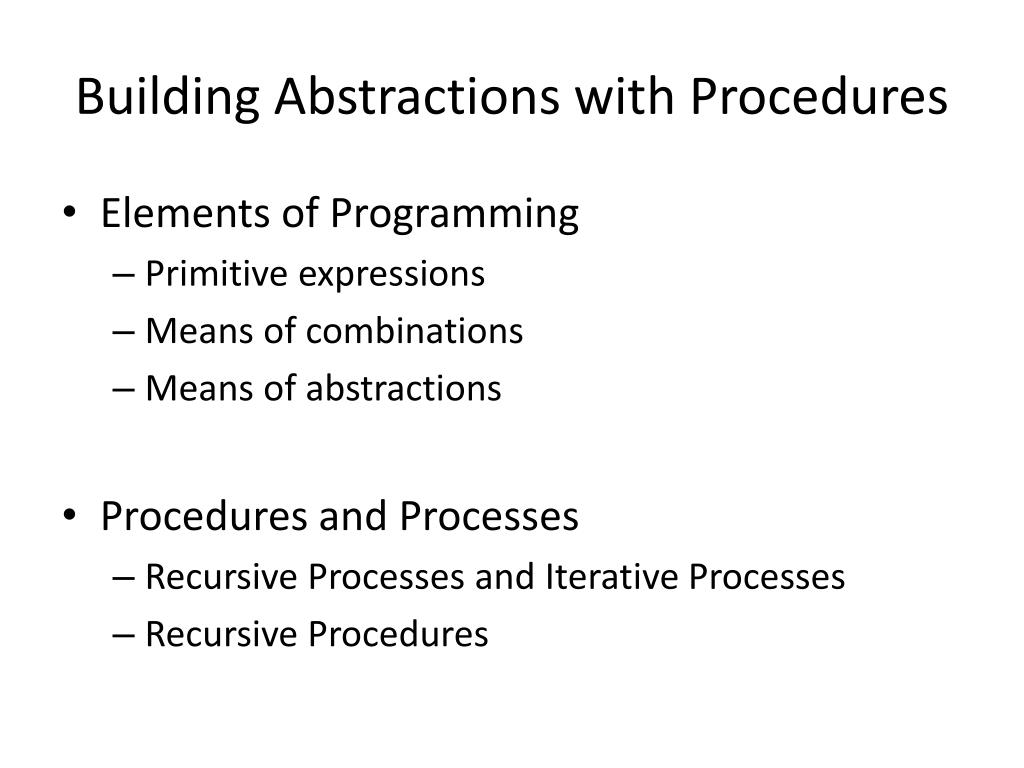 Building Abstractions with Procedures

• Elements of Programming
– Primitive expressions
– Means of combinations
– Means of abstractions

• Procedures and Processes
– Recursive Processes and Iterative Processes
– Recursive Procedures